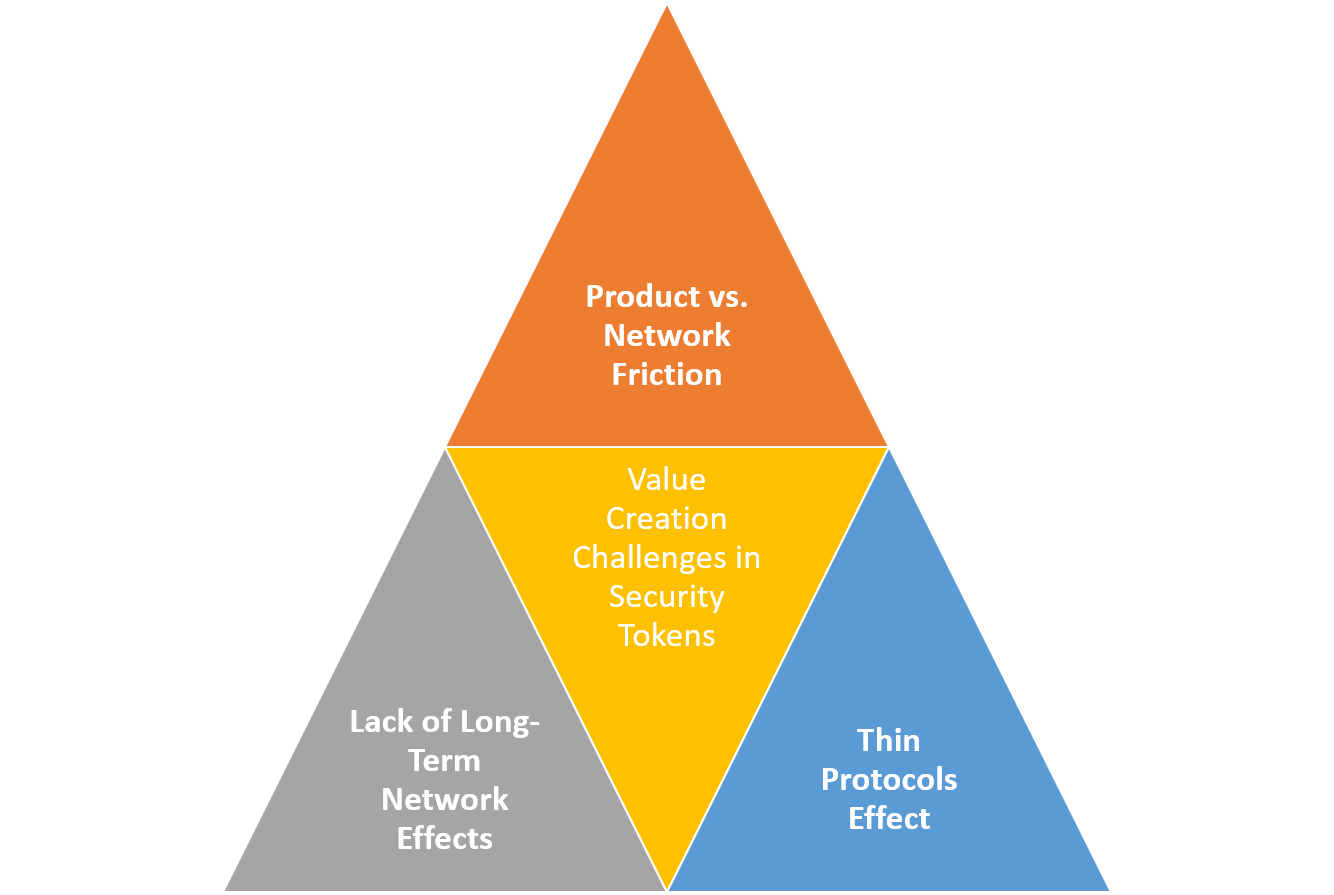 Product vs. Network Friction

Value Creation Challenges in Security Tokens

Lack of Long-Term Network Effects

Thin Protocols Effect